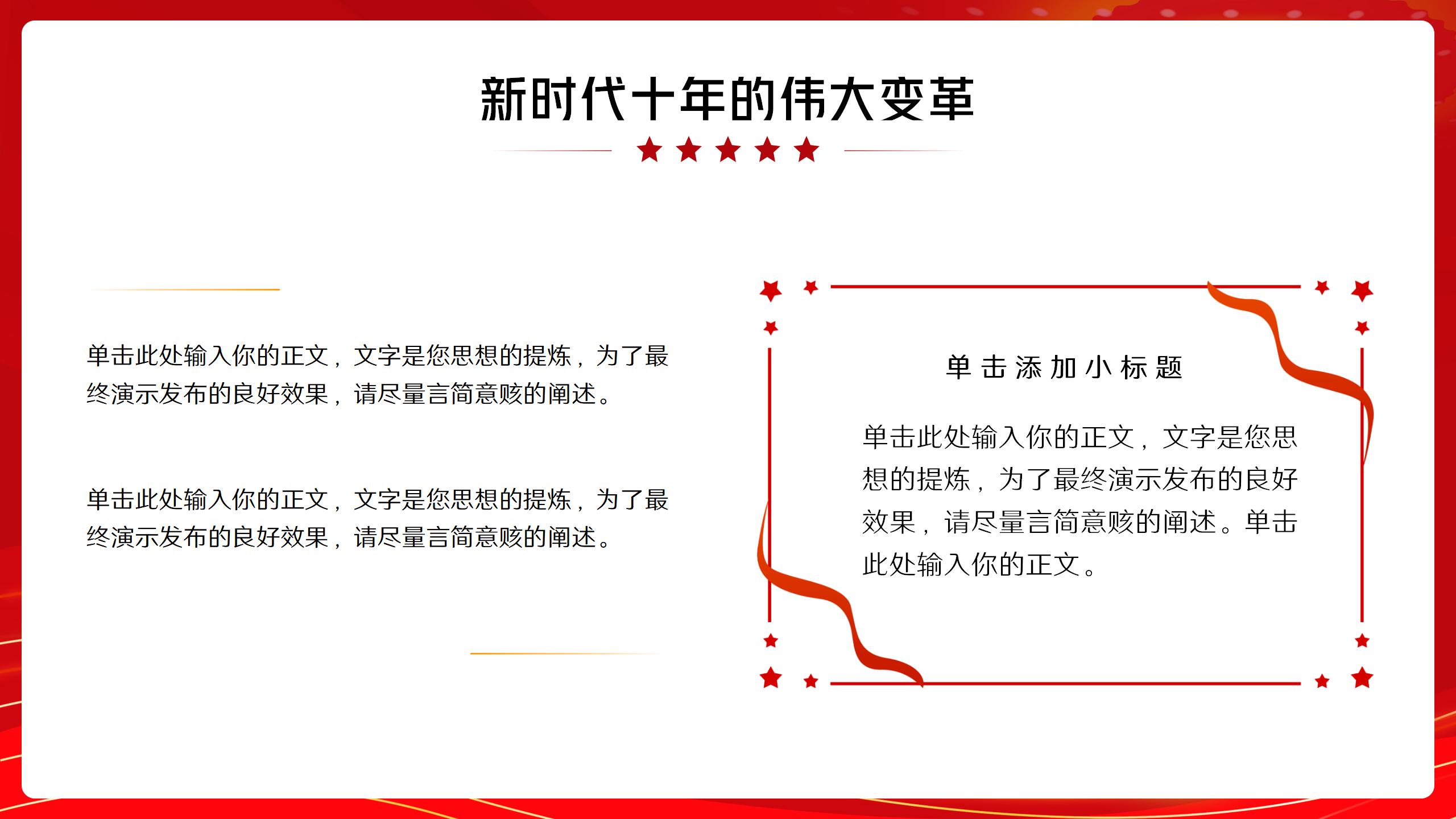 新时代十年的伟大变革

单击此处输入你的正文，文字是您思想的提炼，为了最终演示发布的良好效果，请尽量言简意赅的阐述。

单击此处输入你的正文，文字是您思想的提炼，为了最终演示发布的良好效果，请尽量言简意赅的阐述。

单击添加小标题

单击此处输入你的正文，文字是您思想的提炼，为了最终演示发布的良好效果，请尽量言简意赅的阐述。单击此处输入你的正文。